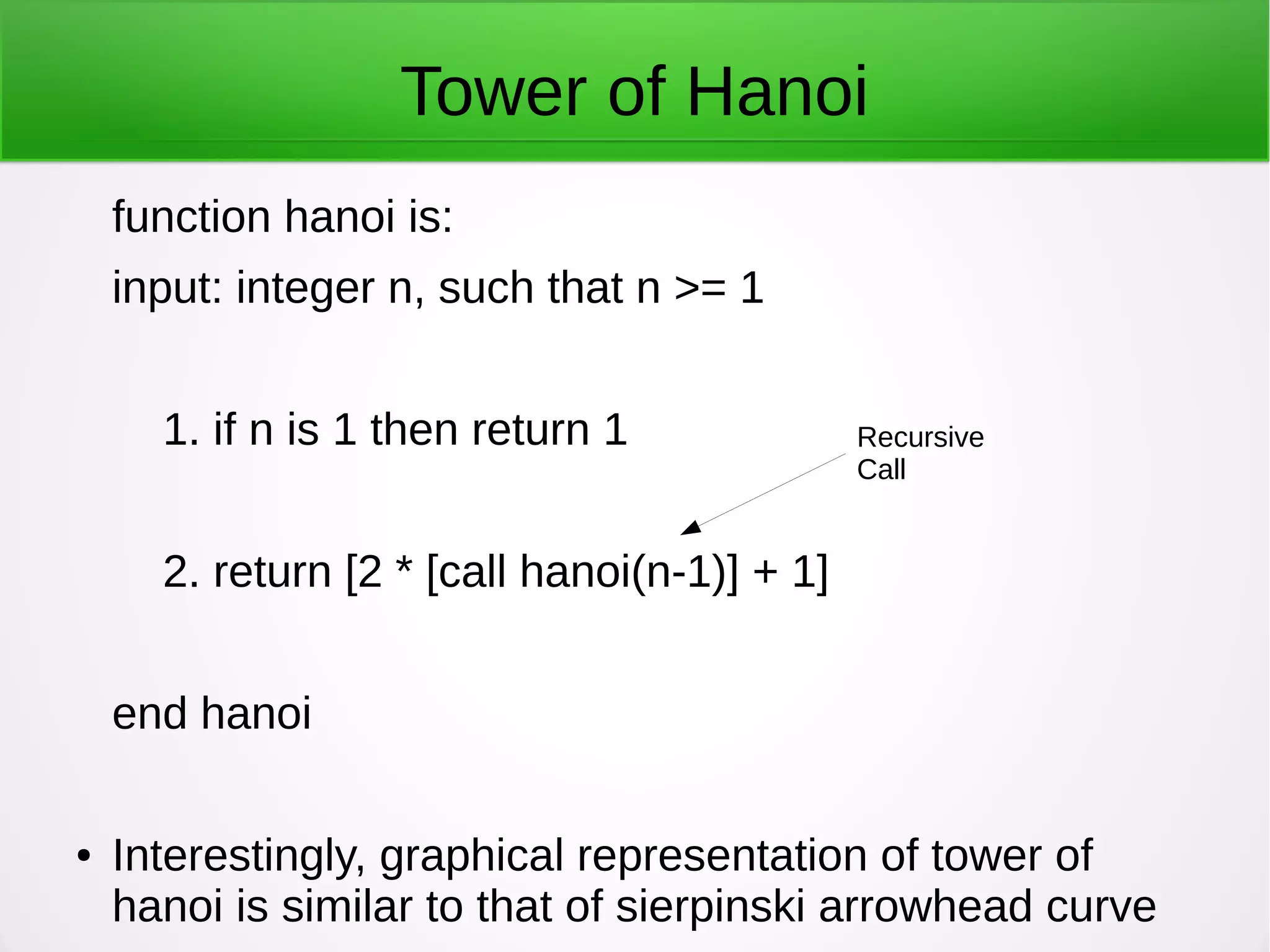 Tower of Hanoi

function hanoi is:

input: integer n, such that n >= 1

1. if n is 1 then return 1

Recursive Call

2. return [2 * [call hanoi(n-1)] + 1]

end hanoi

• Interestingly, graphical representation of tower of hanoi is similar to that of sierpinski arrowhead curve